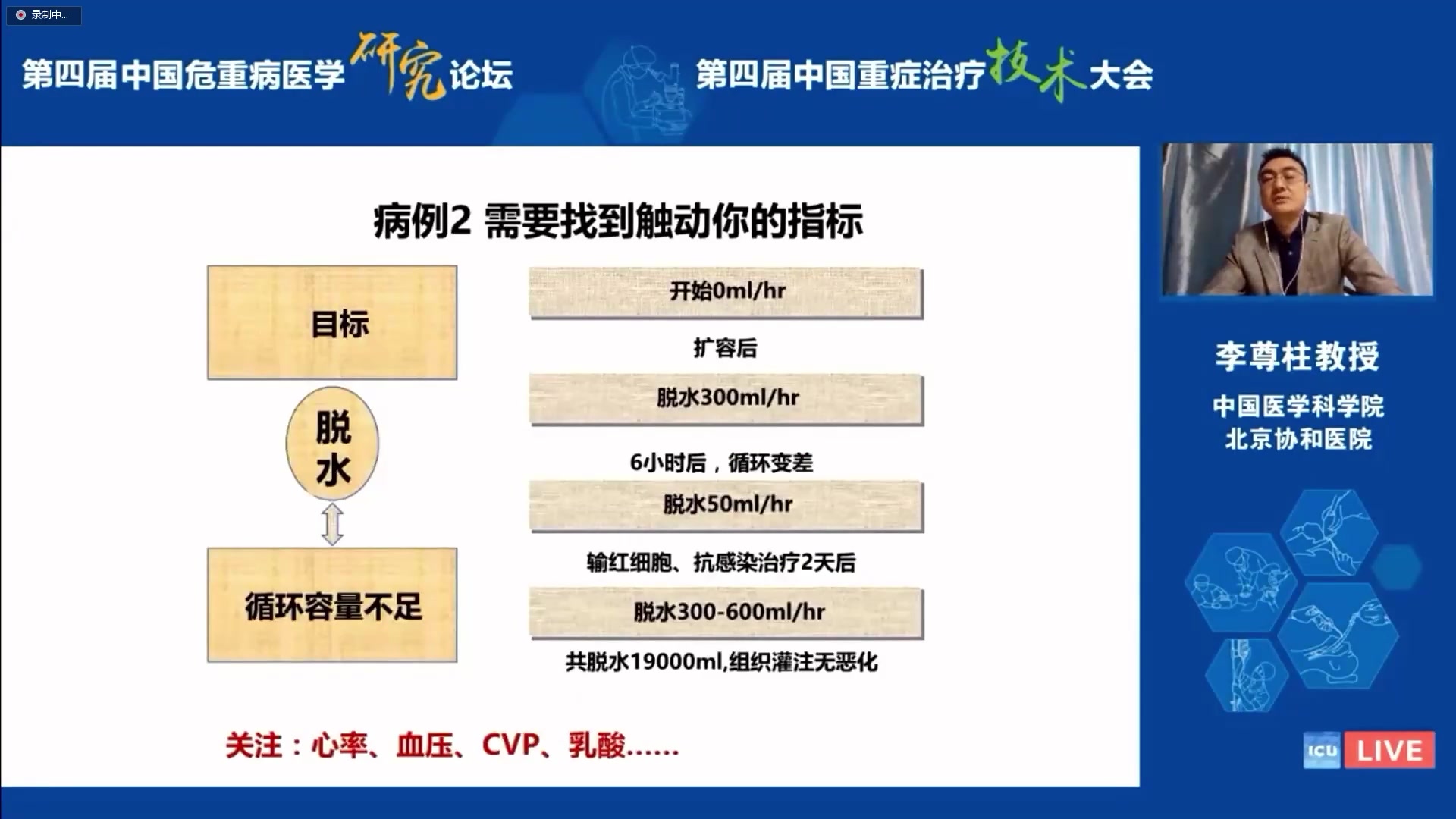 录制中...

第四届中国危重病医学研究论坛

第四届中国重症治疗技术大会

病例2 需要找到触动你的指标

目标

脱水

循环容量不足

开始0ml/hr

扩容后

脱水300ml/hr

6小时后，循环变差

脱水50ml/hr

输红细胞、抗感染治疗2天后

脱水300-600ml/hr

共脱水19000ml,组织灌注无恶化

关注：心率、血压、CVP、乳酸……

李尊柱教授

中国医学科学院
北京协和医院

ICU LIVE